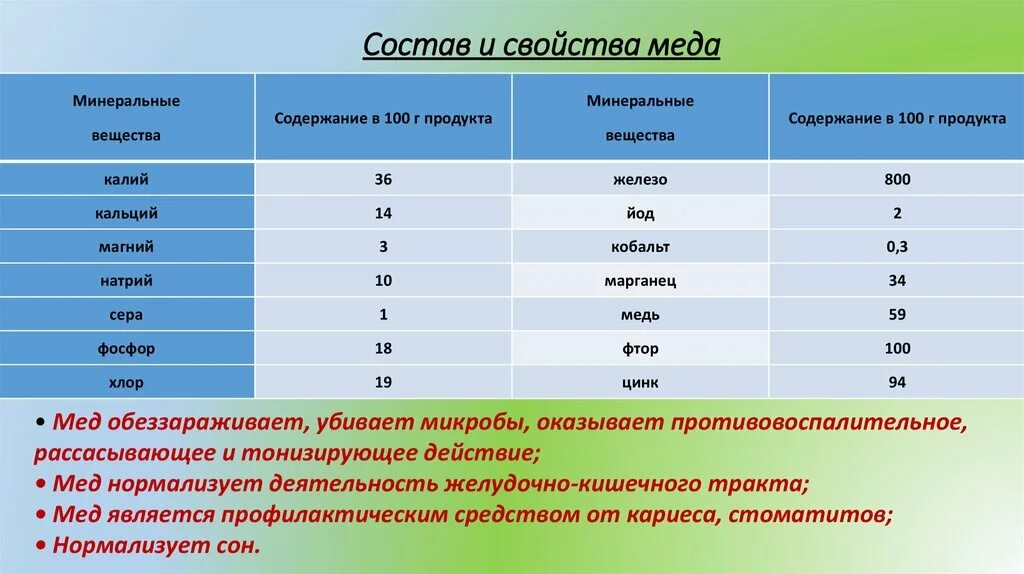 Состав и свойства меда

| Минеральные вещества | Содержание в 100 г продукта | Минеральные вещества | Содержание в 100 г продукта |
|---|---|---|---|
| калий | 36 | железо | 800 |
| кальций | 14 | йод | 2 |
| магний | 3 | кобальт | 0,3 |
| натрий | 10 | марганец | 34 |
| сера | 1 | медь | 59 |
| фосфор | 18 | фтор | 100 |
| хлор | 19 | цинк | 94 |

• Мед обеззараживает, убивает микробы, оказывает противовоспалительное, рассасывающее и тонизирующее действие;
• Мед нормализует деятельность желудочно-кишечного тракта;
• Мед является профилактическим средством от кариеса, стоматитов;
• Нормализует сон.